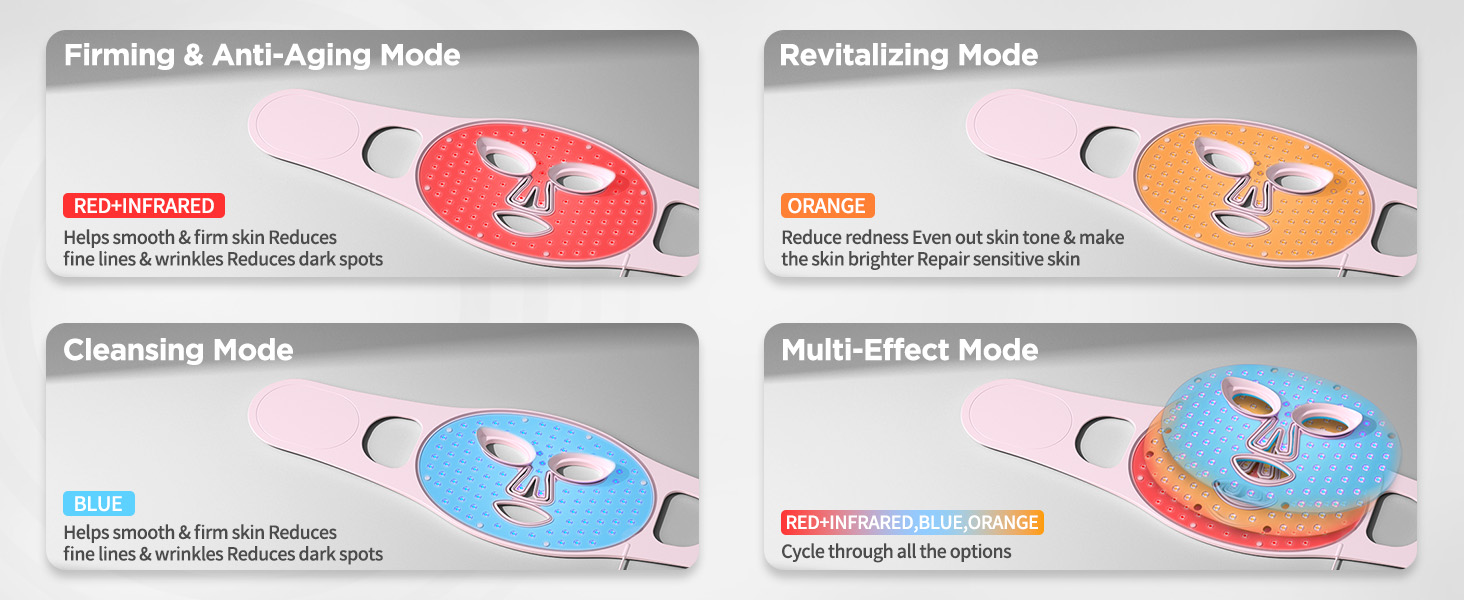 Firming & Anti-Aging Mode

RED+INFRARED

Helps smooth & firm skin Reduces fine lines & wrinkles Reduces dark spots

Revitalizing Mode

ORANGE

Reduce redness Even out skin tone & make the skin brighter Repair sensitive skin

Cleansing Mode

BLUE

Helps smooth & firm skin Reduces fine lines & wrinkles Reduces dark spots

Multi-Effect Mode

RED+INFRARED,BLUE,ORANGE

Cycle through all the options